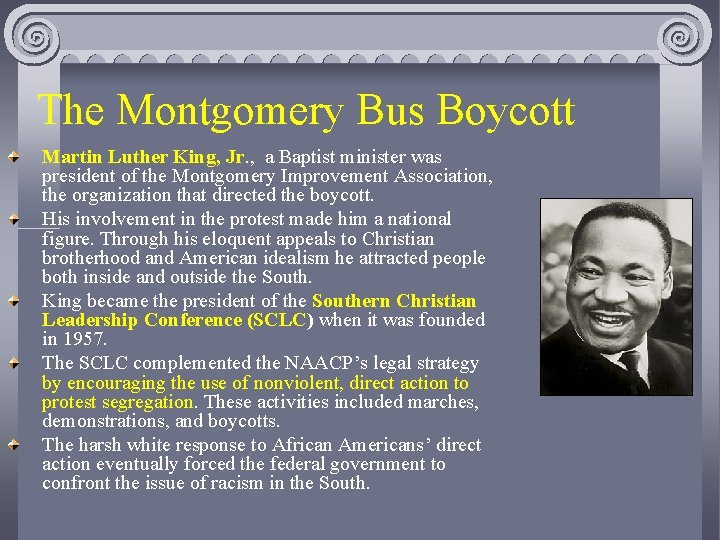 The Montgomery Bus Boycott

Martin Luther King, Jr., a Baptist minister was president of the Montgomery Improvement Association, the organization that directed the boycott.

His involvement in the protest made him a national figure. Through his eloquent appeals to Christian brotherhood and American idealism he attracted people both inside and outside the South.

King became the president of the Southern Christian Leadership Conference (SCLC) when it was founded in 1957.

The SCLC complemented the NAACP's legal strategy by encouraging the use of nonviolent, direct action to protest segregation. These activities included marches, demonstrations, and boycotts.

The harsh white response to African Americans' direct action eventually forced the federal government to confront the issue of racism in the South.